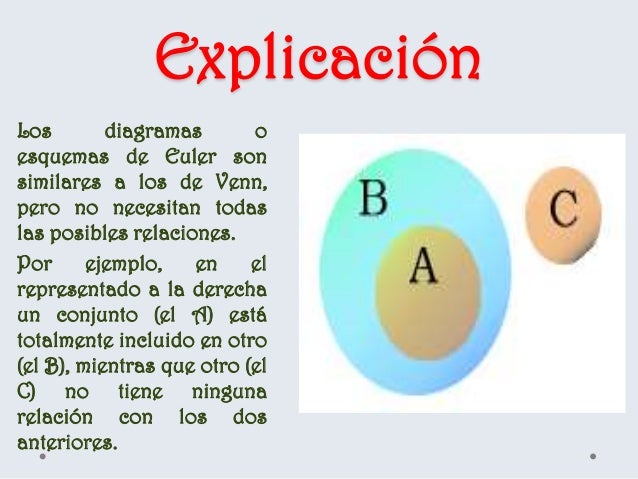 Explicación

Los diagramas o esquemas de Euler son similares a los de Venn, pero no necesitan todas las posibles relaciones.

Por ejemplo, en el representado a la derecha un conjunto (el A) está totalmente incluido en otro (el B), mientras que otro (el C) no tiene ninguna relación con los dos anteriores.

B

A

C